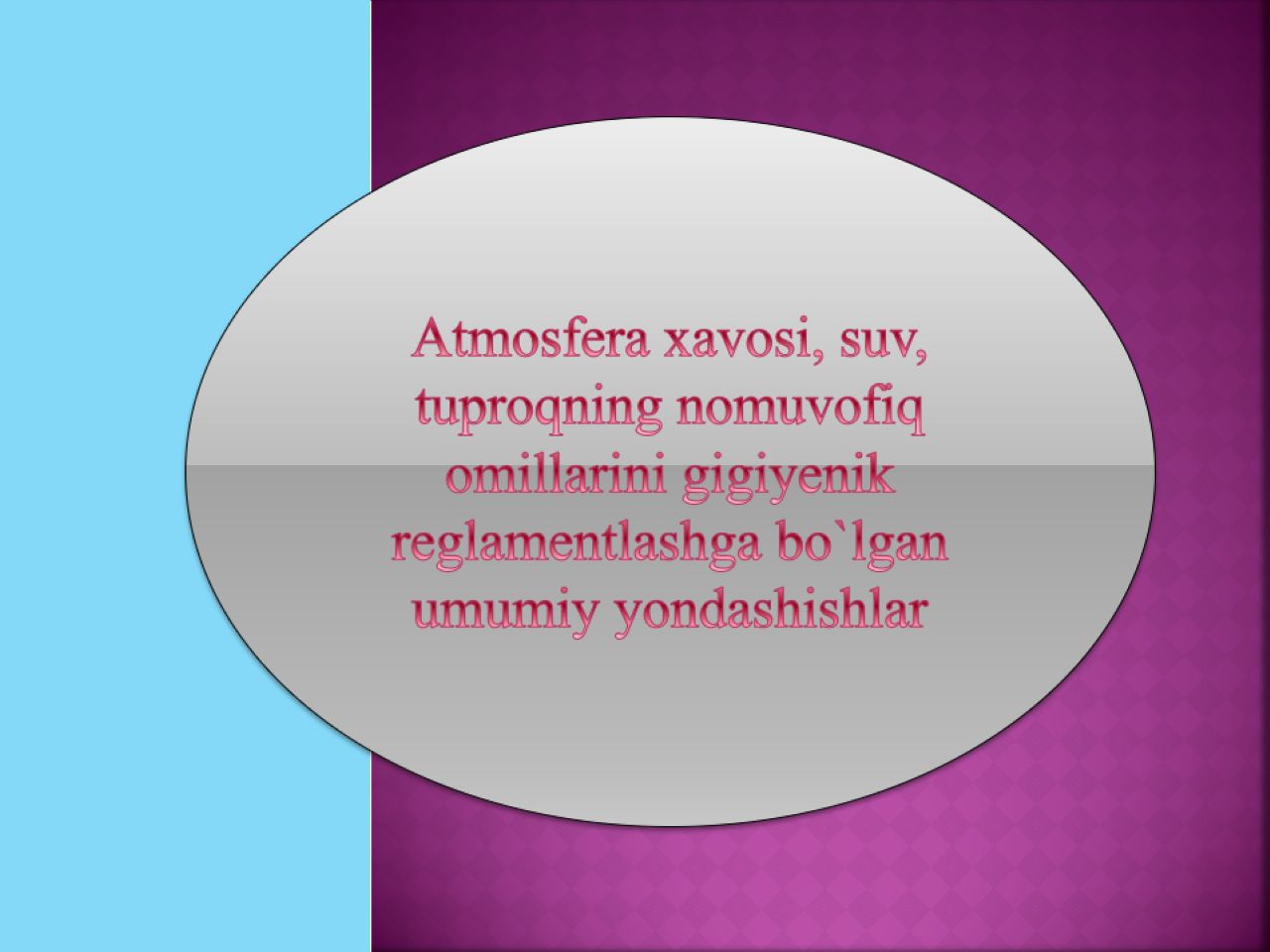 Atmosfera xavosi, suv, tuproqning nomuvofiq omillarini gigiyenik reglamentlashga bo`lgan umumiy yondashishlar